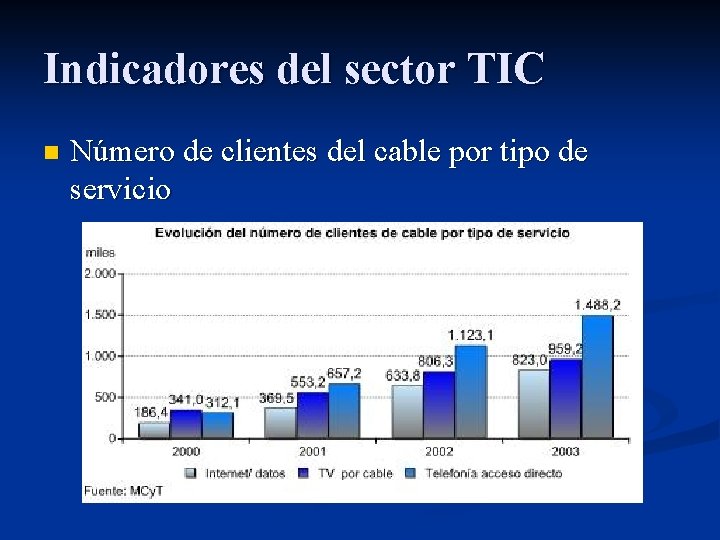 Indicadores del sector TIC

Número de clientes del cable por tipo de servicio

Evolución del número de clientes de cable por tipo de servicio

miles

2.000
1.500
1.000
500
0

186,4 341,0 312,1
369,5 553,2 657,2
633,8 806,3 1.123,1
823,0 959,2 1.488,2

2000 2001 2002 2003

Internet/ datos TV por cable Telefonía acceso directo

Fuente: MCyT